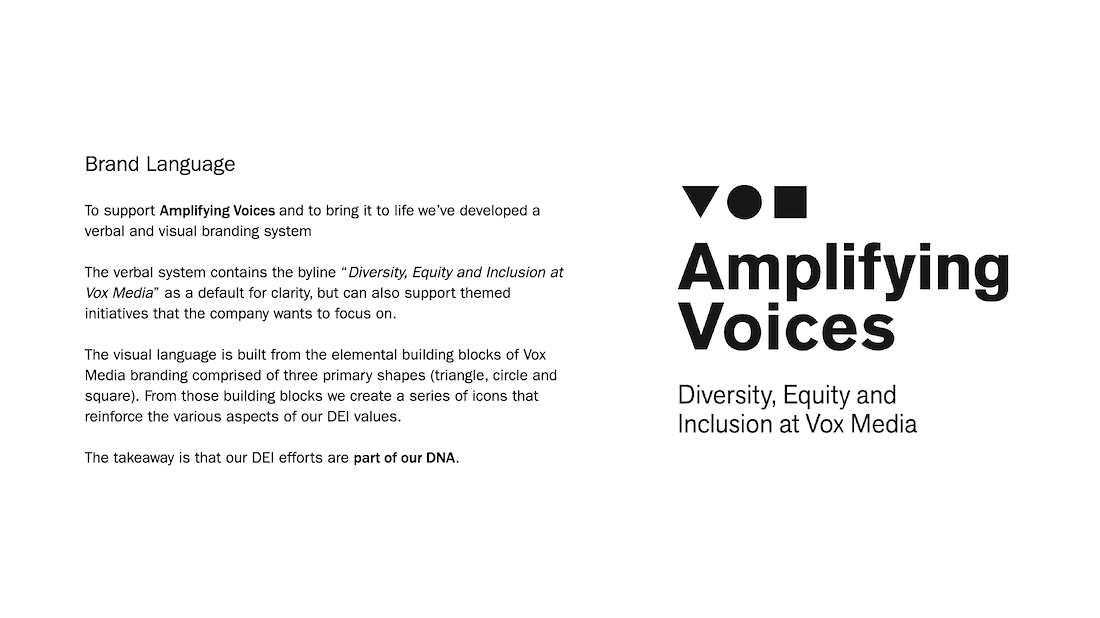 Brand Language

To support Amplifying Voices and to bring it to life we've developed a verbal and visual branding system

The verbal system contains the byline "Diversity, Equity and Inclusion at Vox Media" as a default for clarity, but can also support themed initiatives that the company wants to focus on.

The visual language is built from the elemental building blocks of Vox Media branding comprised of three primary shapes (triangle, circle and square). From those building blocks we create a series of icons that reinforce the various aspects of our DEI values.

The takeaway is that our DEI efforts are part of our DNA.

Amplifying Voices

Diversity, Equity and Inclusion at Vox Media